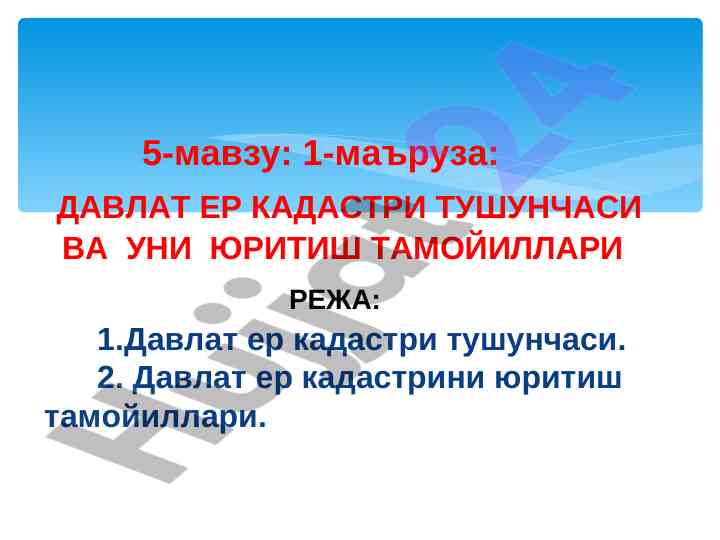 5-мавзу: 1-маъруза:

ДАВЛАТ ЕР КАДАСТРИ ТУШУНЧАСИ ВА УНИ ЮРИТИШ ТАМОЙИЛЛАРИ

РЕЖА:

1.Давлат ер кадастри тушунчаси.

2. Давлат ер кадастрини юритиш тамойиллари.

Hujjat24